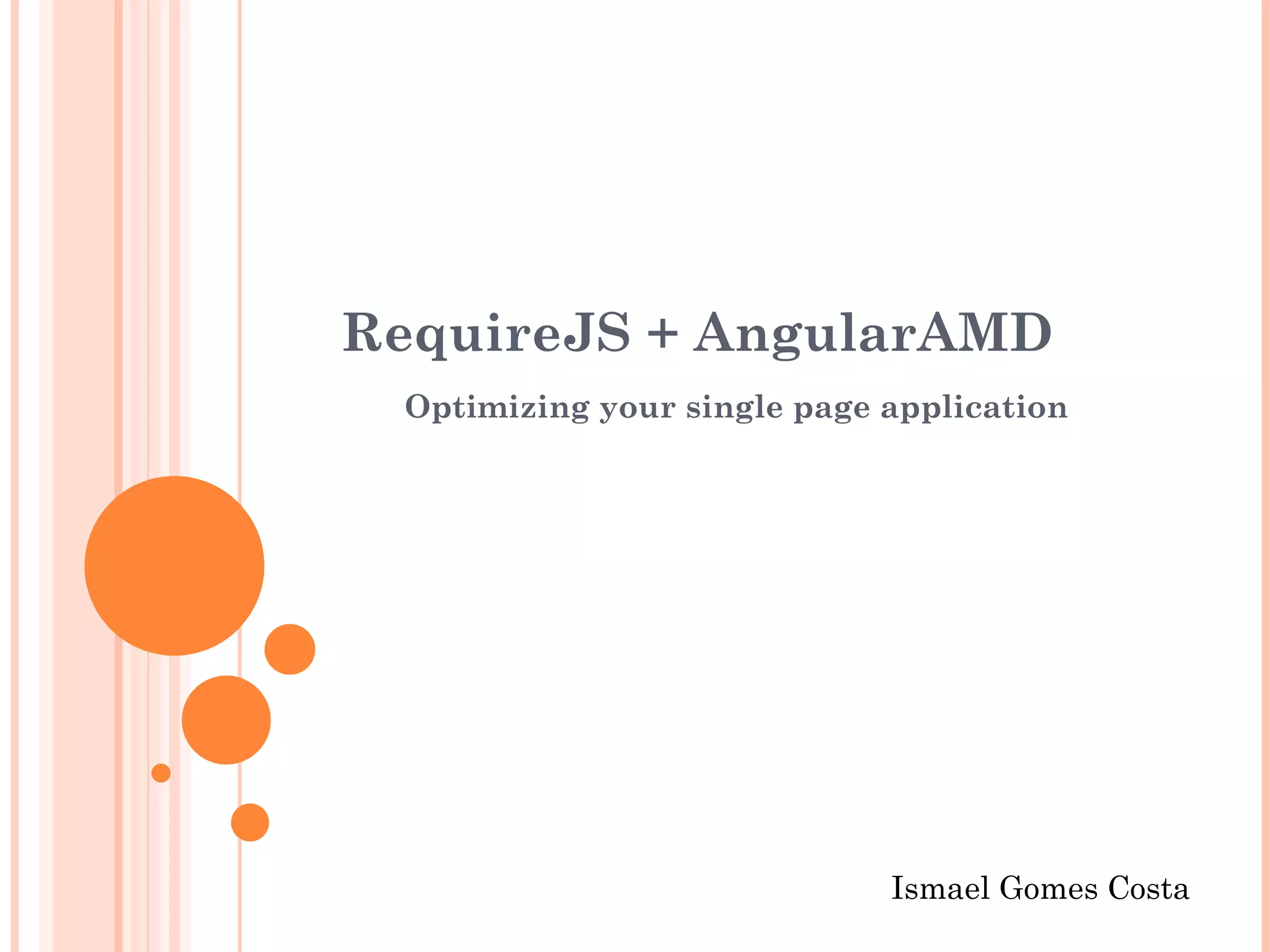 RequireJS + AngularAMD

Optimizing your single page application

Ismael Gomes Costa